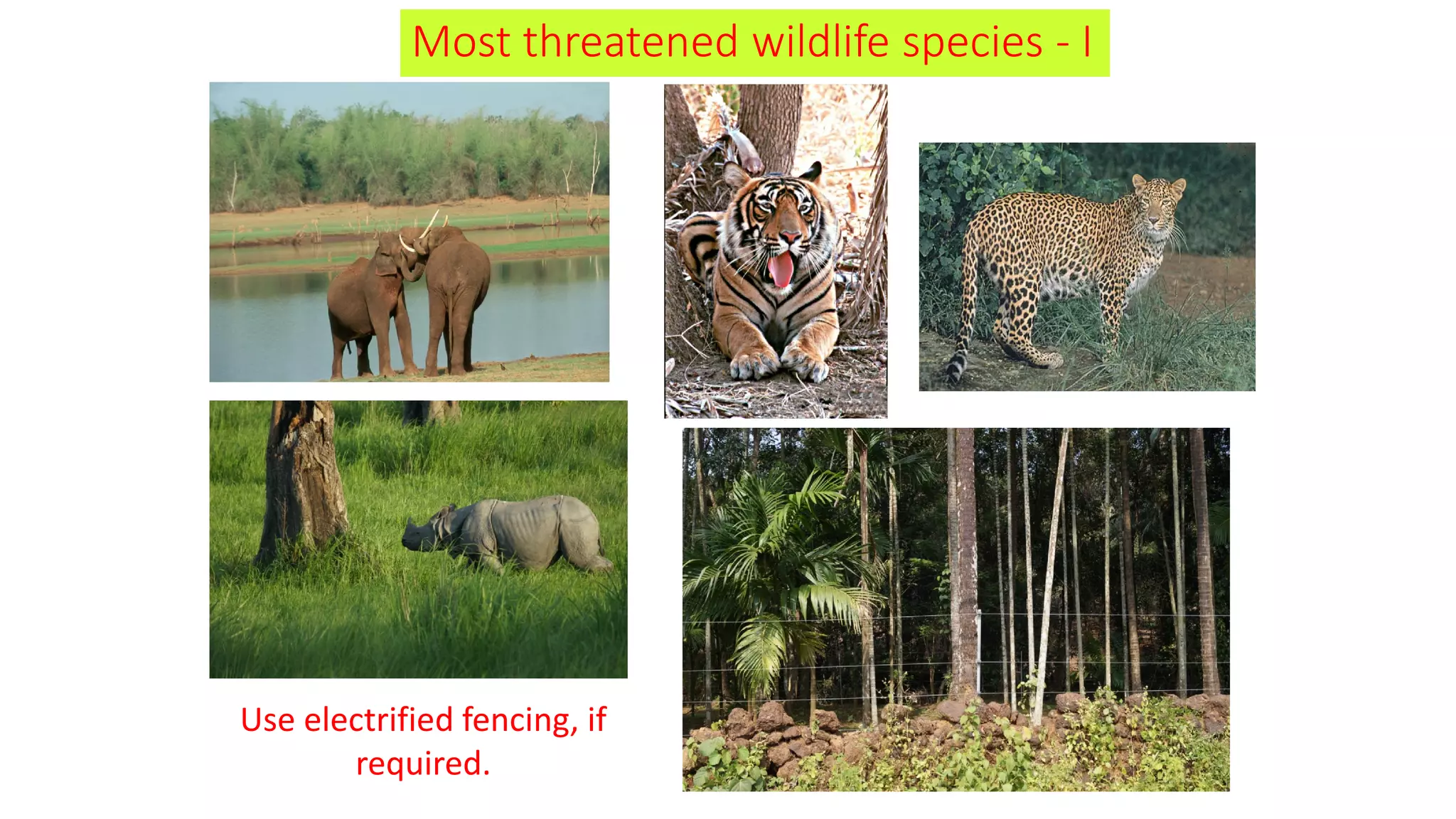 Most threatened wildlife species - I

Use electrified fencing, if required.